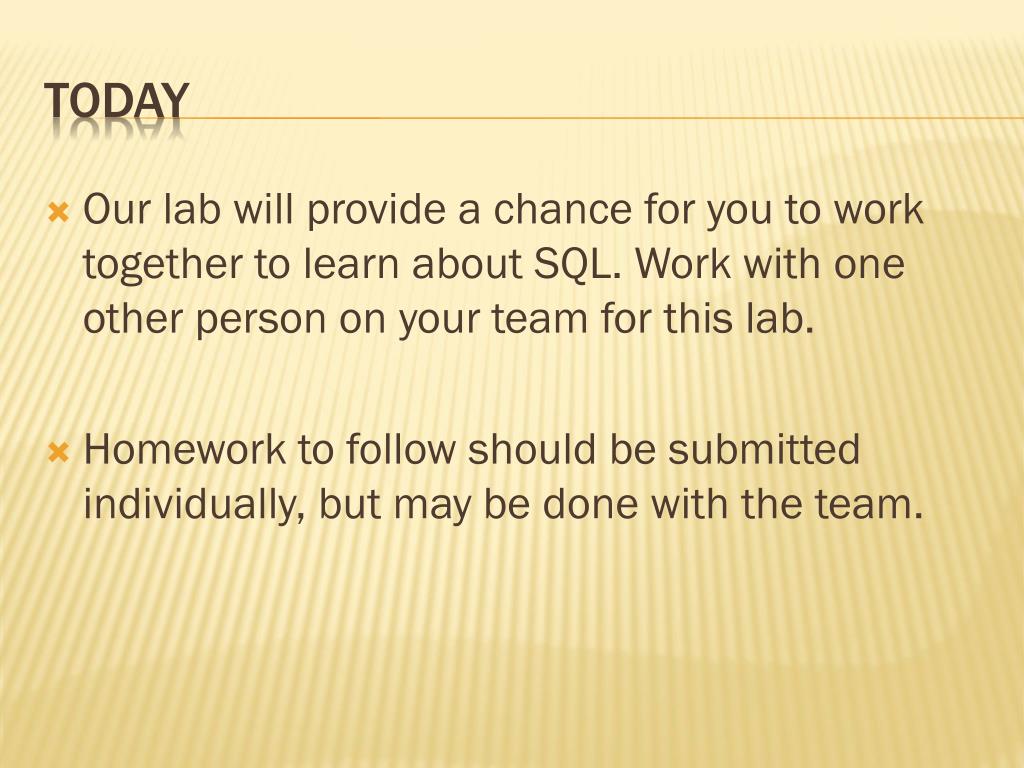 TODAY

Our lab will provide a chance for you to work together to learn about SQL. Work with one other person on your team for this lab.

Homework to follow should be submitted individually, but may be done with the team.